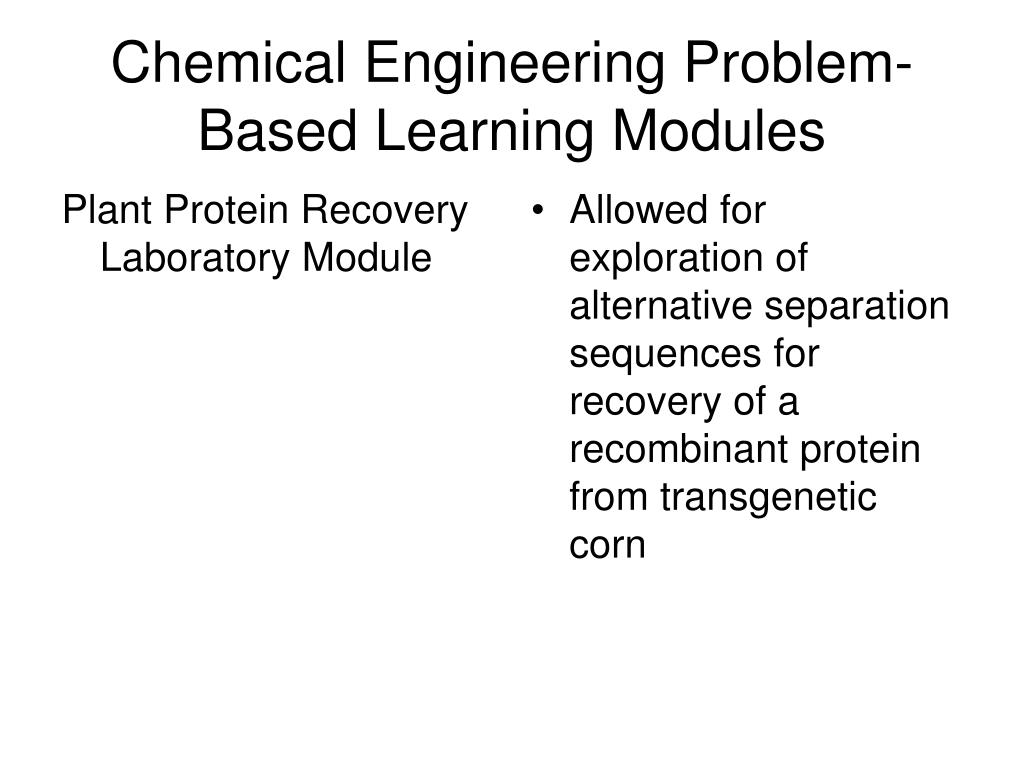 Chemical Engineering Problem-Based Learning Modules

Plant Protein Recovery Laboratory Module

• Allowed for exploration of alternative separation sequences for recovery of a recombinant protein from transgenetic corn